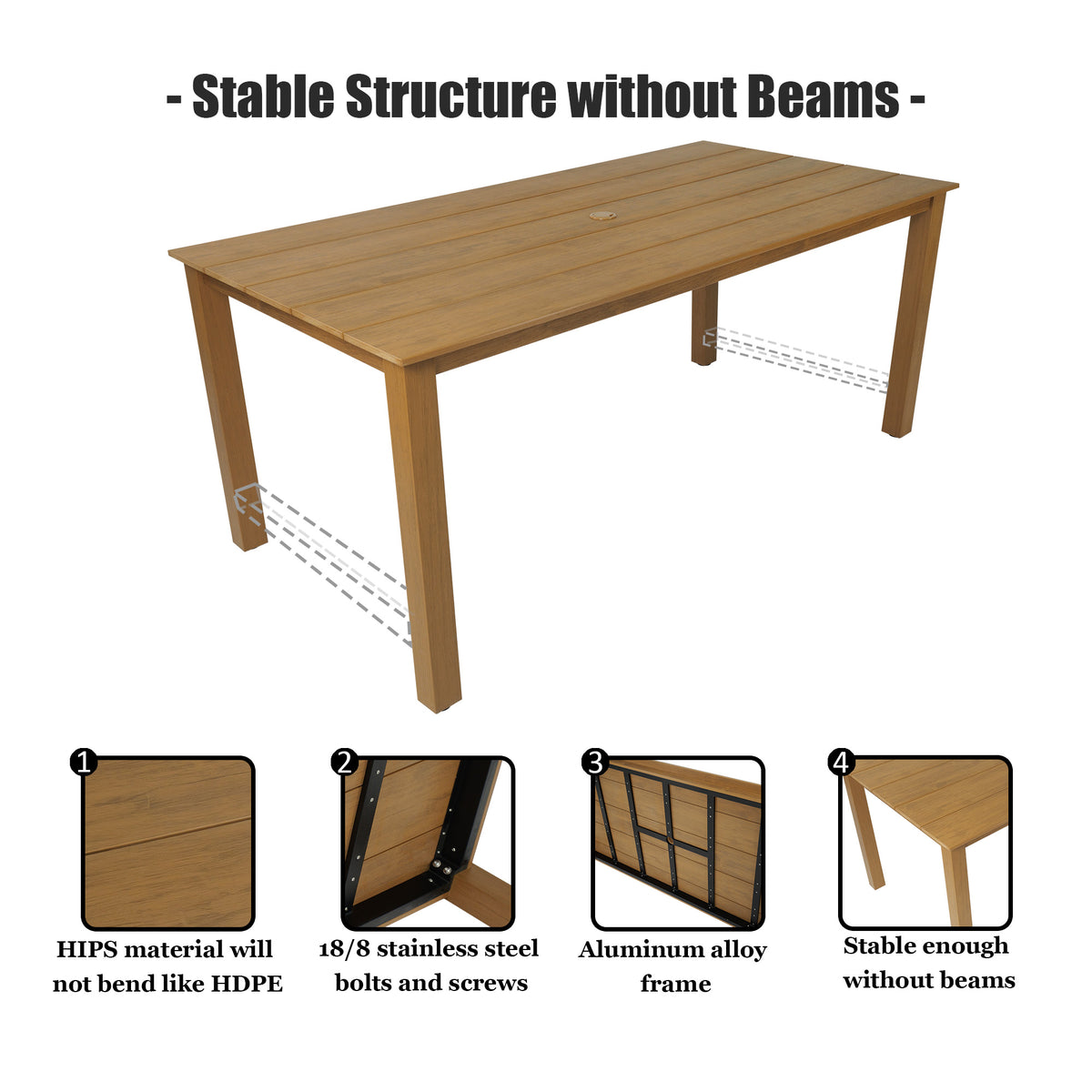 - Stable Structure without Beams -

1
HIPS material will not bend like HDPE

2
18/8 stainless steel bolts and screws

3
Aluminum alloy frame

4
Stable enough without beams